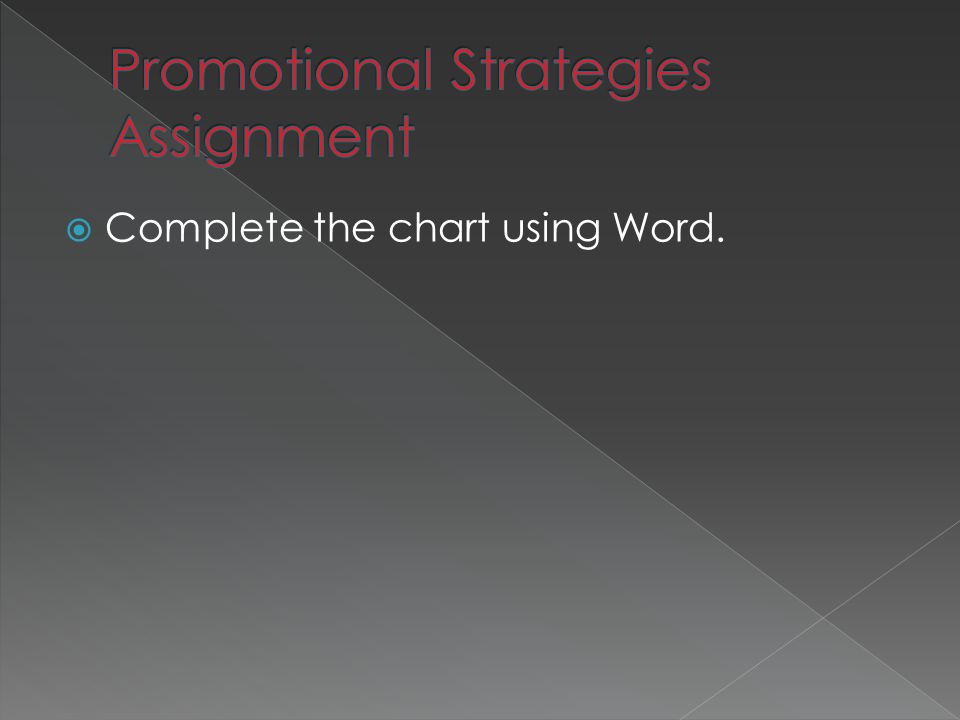 Promotional Strategies Assignment

Complete the chart using Word.